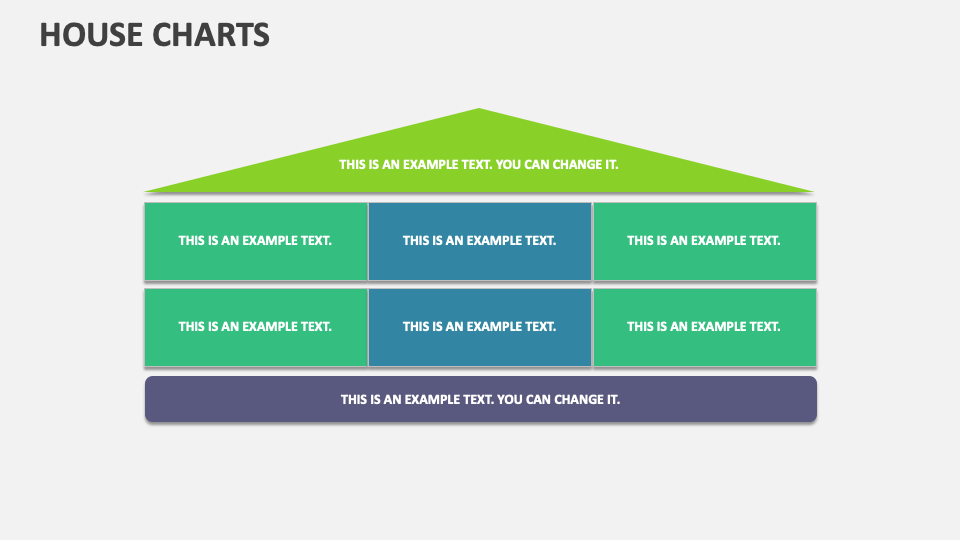 HOUSE CHARTS

THIS IS AN EXAMPLE TEXT. YOU CAN CHANGE IT.

THIS IS AN EXAMPLE TEXT.

THIS IS AN EXAMPLE TEXT.

THIS IS AN EXAMPLE TEXT.

THIS IS AN EXAMPLE TEXT.

THIS IS AN EXAMPLE TEXT.

THIS IS AN EXAMPLE TEXT.

THIS IS AN EXAMPLE TEXT. YOU CAN CHANGE IT.